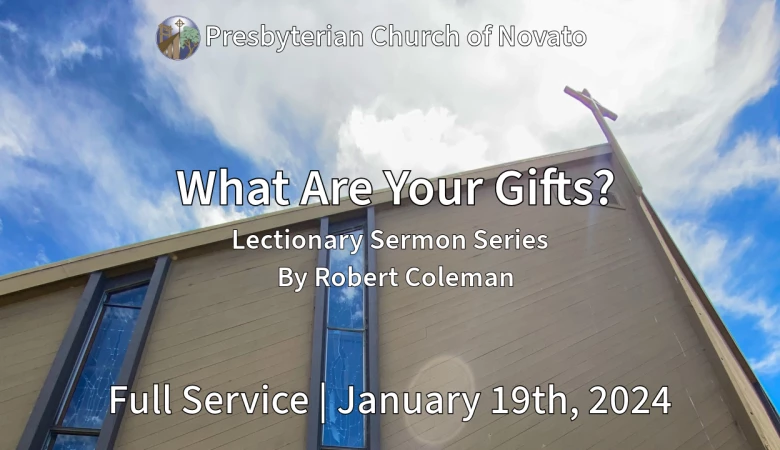 Presbyterian Church of Novato

What Are Your Gifts?

Lectionary Sermon Series
By Robert Coleman

Full Service | January 19th, 2024